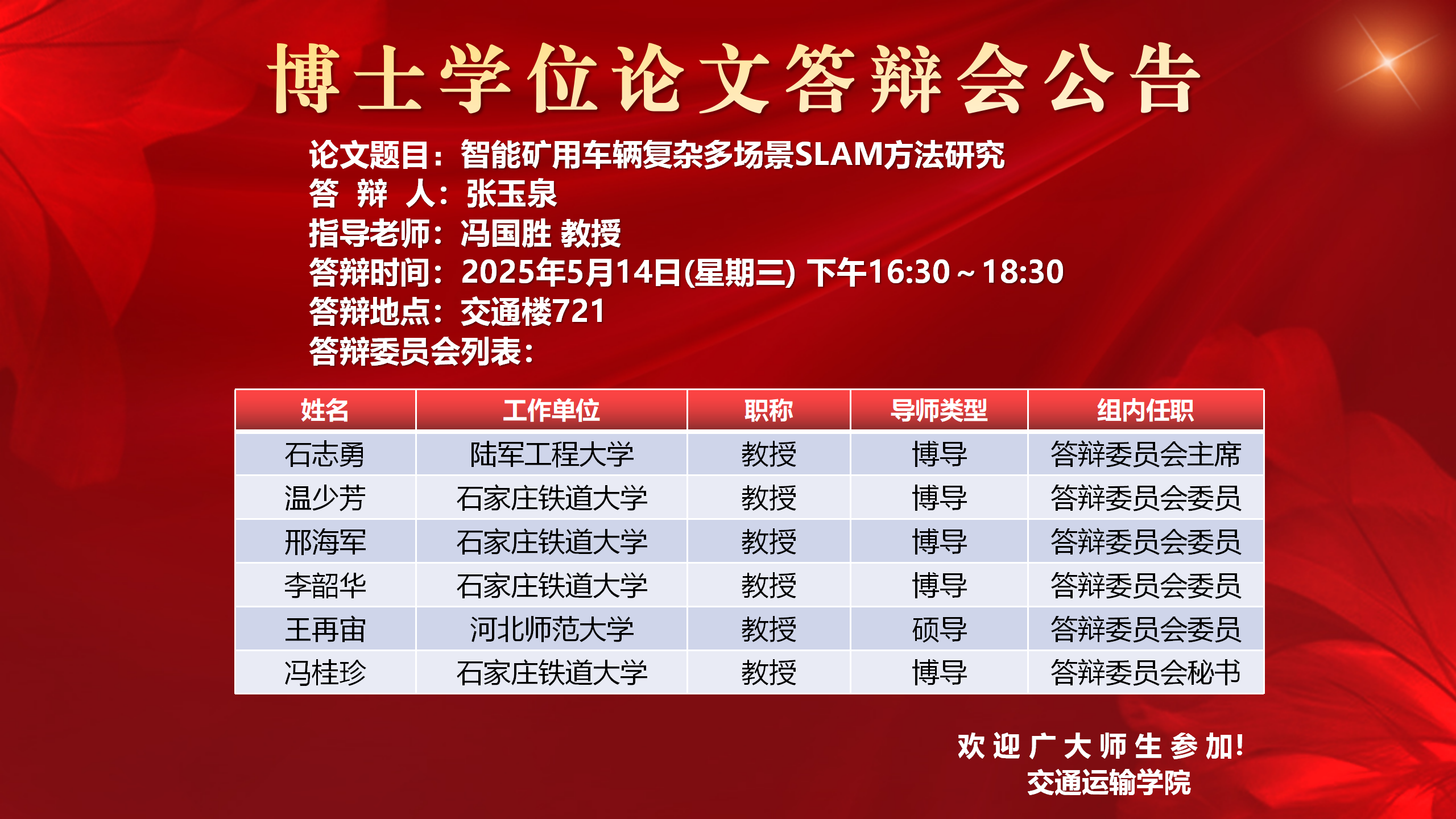 博士学位论文答辩会公告

论文题目：智能矿用车辆复杂多场景SLAM方法研究
答 辩 人：张玉泉
指导老师：冯国胜 教授
答辩时间：2025年5月14日(星期三) 下午16:30～18:30
答辩地点：交通楼721
答辩委员会列表：

| 姓名 | 工作单位 | 职称 | 导师类型 | 组内任职 |
|---|---|---|---|---|
| 石志勇 | 陆军工程大学 | 教授 | 博导 | 答辩委员会主席 |
| 温少芳 | 石家庄铁道大学 | 教授 | 博导 | 答辩委员会委员 |
| 邢海军 | 石家庄铁道大学 | 教授 | 博导 | 答辩委员会委员 |
| 李韶华 | 石家庄铁道大学 | 教授 | 博导 | 答辩委员会委员 |
| 王再宙 | 河北师范大学 | 教授 | 硕导 | 答辩委员会委员 |
| 冯桂珍 | 石家庄铁道大学 | 教授 | 博导 | 答辩委员会秘书 |

欢迎广大师生参加！
交通运输学院